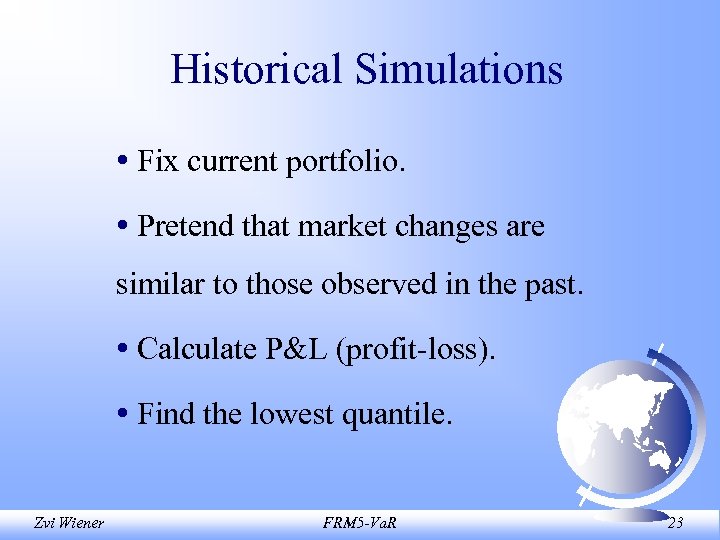 Historical Simulations

• Fix current portfolio.

• Pretend that market changes are similar to those observed in the past.

• Calculate P&L (profit-loss).

• Find the lowest quantile.

Zvi Wiener FRM5-VaR 23